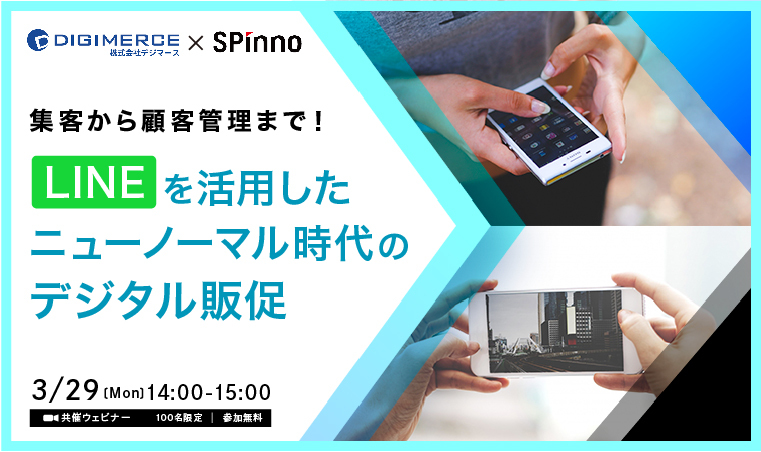 DIGIMERCE
株式会社デジマース × SPinno

集客から顧客管理まで！

LINEを活用した
ニューノーマル時代の
デジタル販促

3/29 [Mon] 14:00-15:00
共催ウェビナー 100名限定 | 参加無料